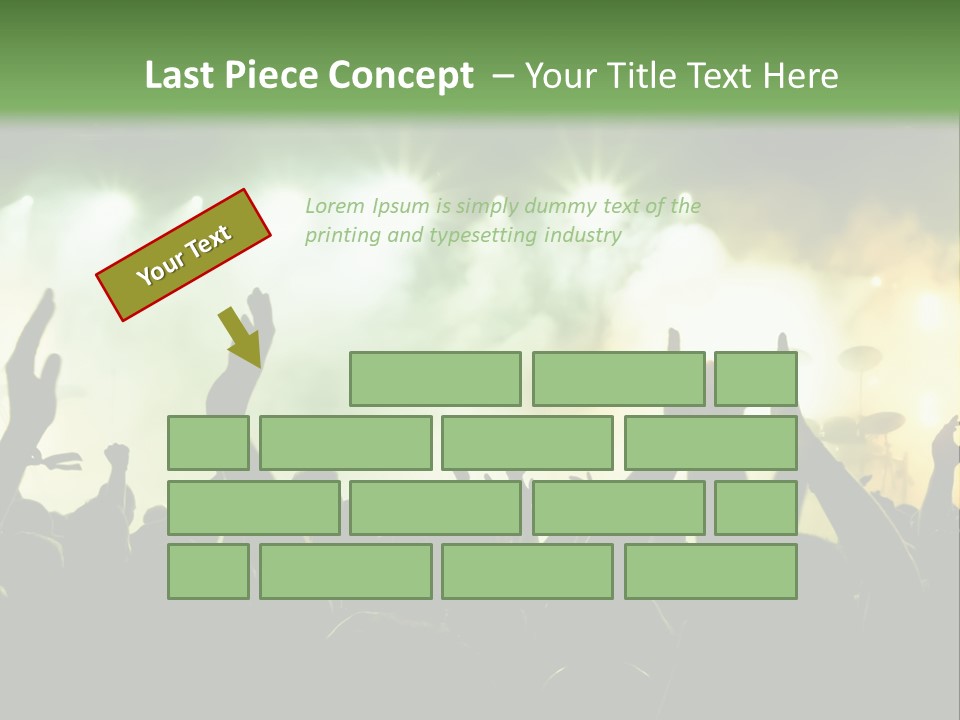 Last Piece Concept – Your Title Text Here

Your Text

Lorem Ipsum is simply dummy text of the printing and typesetting industry